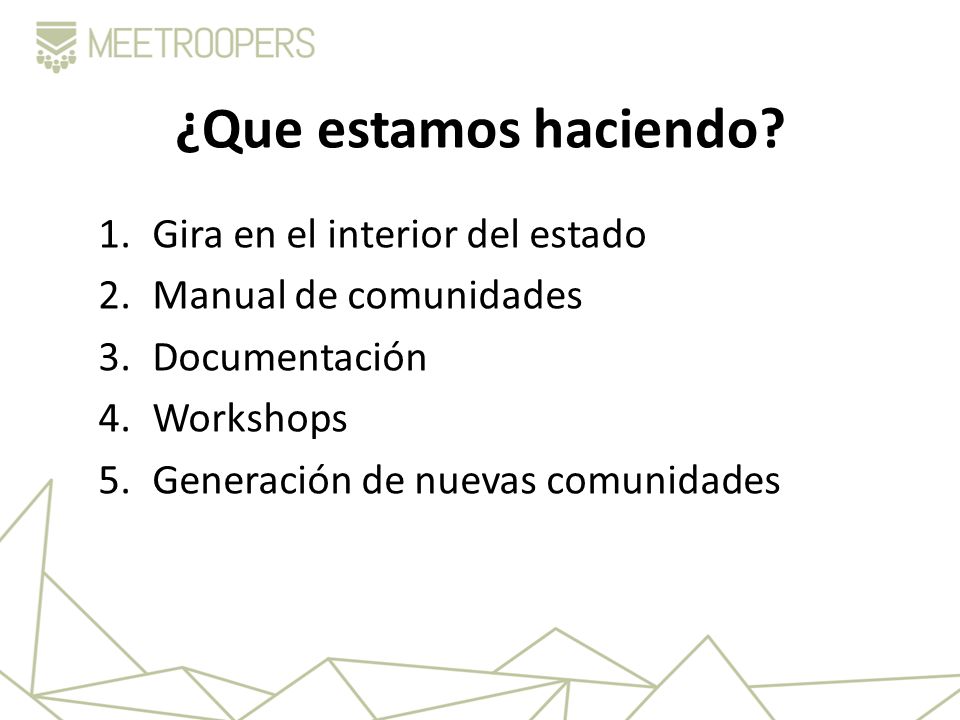 MEETROOPERS

¿Que estamos haciendo?

1. Gira en el interior del estado
2. Manual de comunidades
3. Documentación
4. Workshops
5. Generación de nuevas comunidades